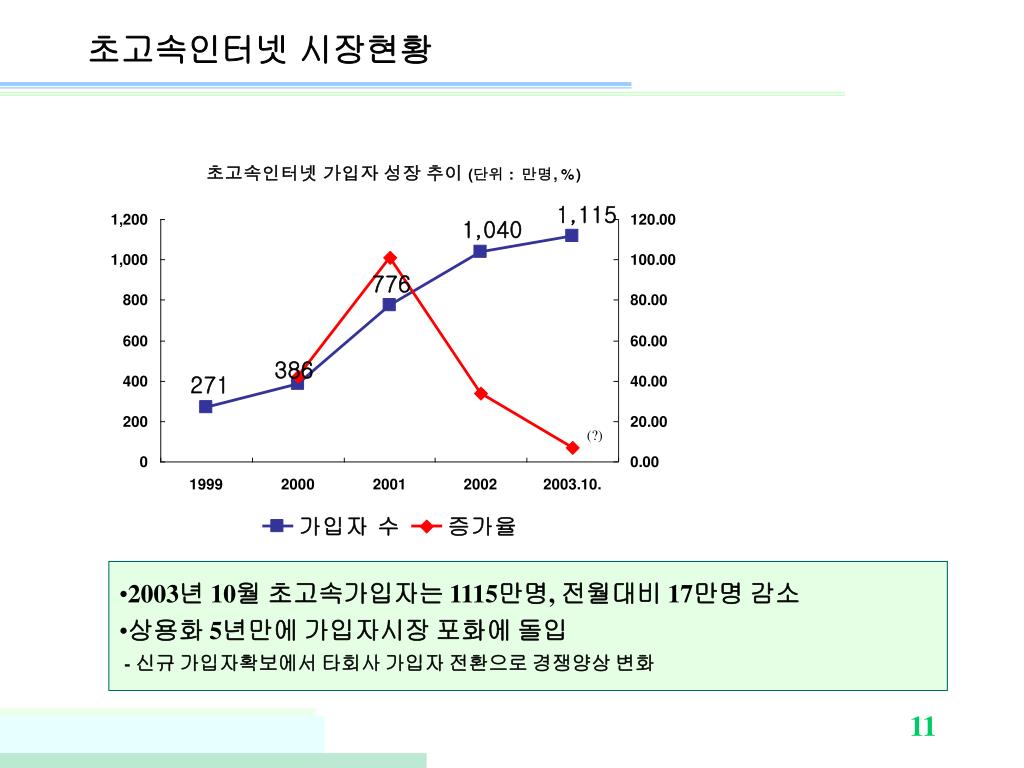 초고속인터넷 시장현황

초고속인터넷 가입자 성장 추이 (단위 : 만명, %)

1,200
1,000
800
600
400
200
0

120.00
100.00
80.00
60.00
40.00
20.00
0.00

271
386
776
1,040
1,115
(?)

1999
2000
2001
2002
2003.10.

가입자 수
증가율

•2003년 10월 초고속가입자는 1115만명, 전월대비 17만명 감소
•상용화 5년만에 가입자시장 포화에 돌입
- 신규 가입자확보에서 타회사 가입자 전환으로 경쟁양상 변화

11